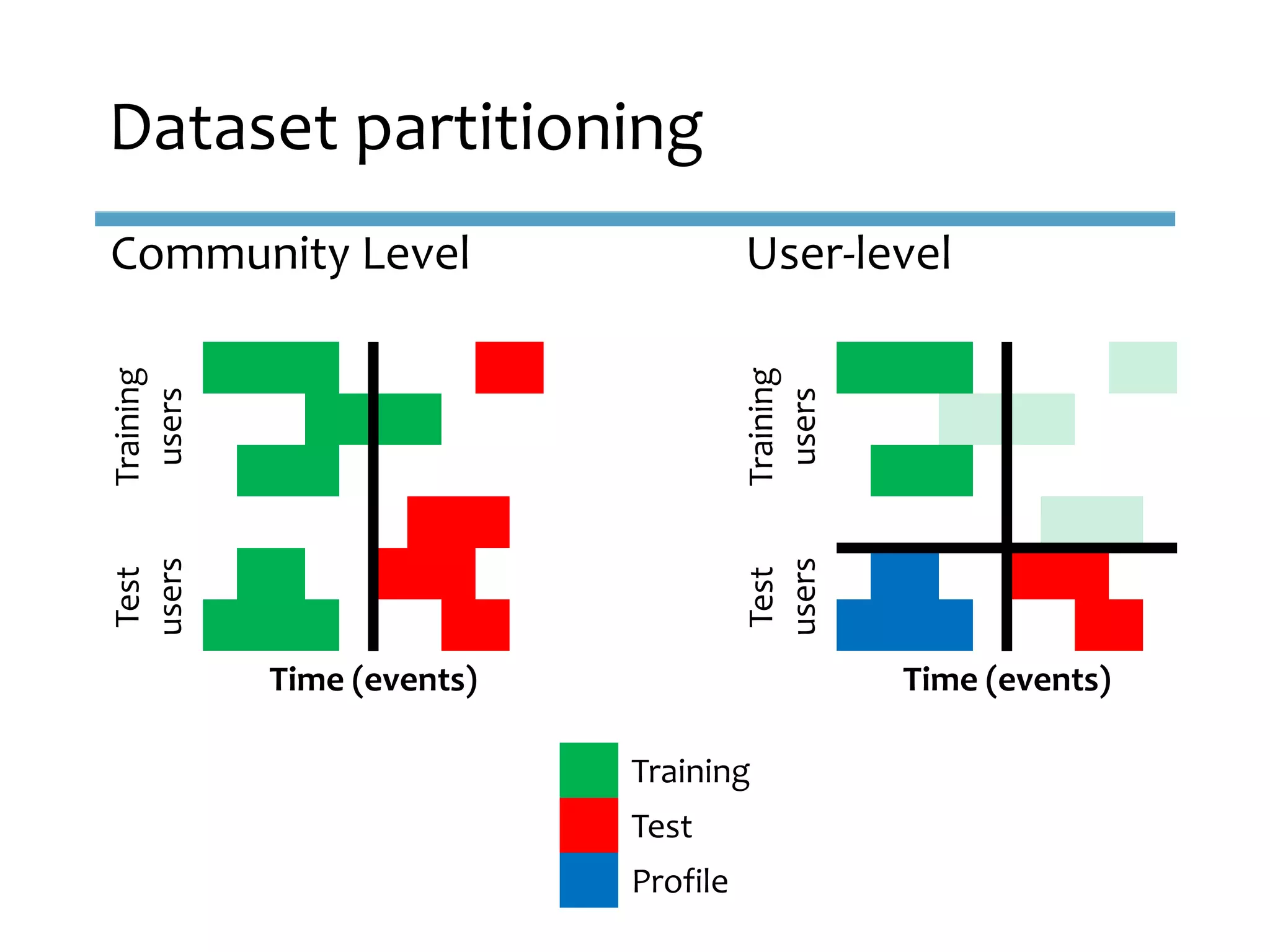 Dataset partitioning

Community Level

Training users

Test users

Time (events)

User-level

Training users

Test users

Time (events)

Training
Test
Profile